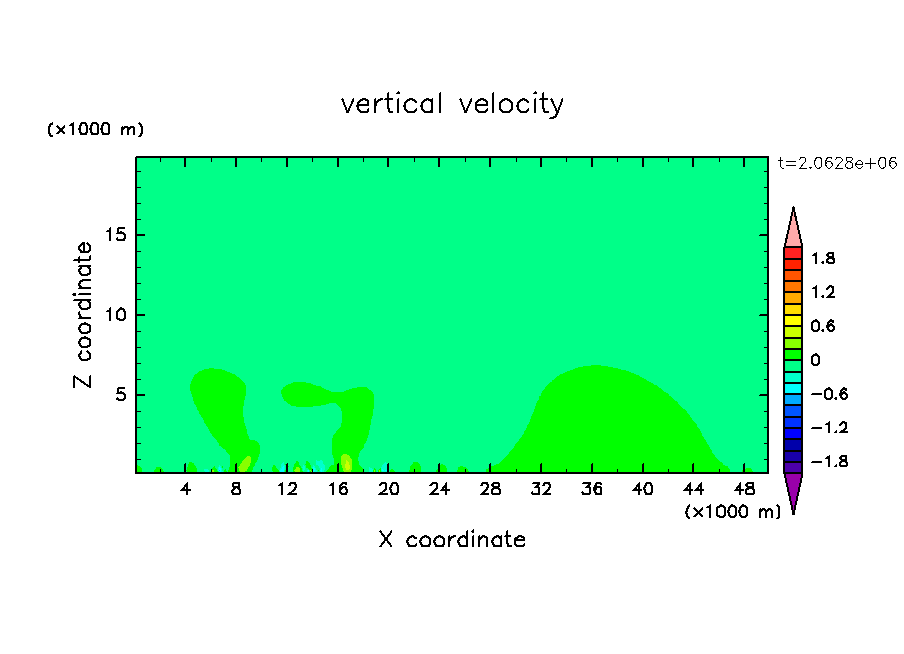 vertical velocity

(×1000 m)

t=2.0628e+06

Z coordinate

15
10
5

4 8 12 16 20 24 28 32 36 40 44 48

(×1000 m)

X coordinate

1.8
1.2
0.6
0
−0.6
−1.2
−1.8